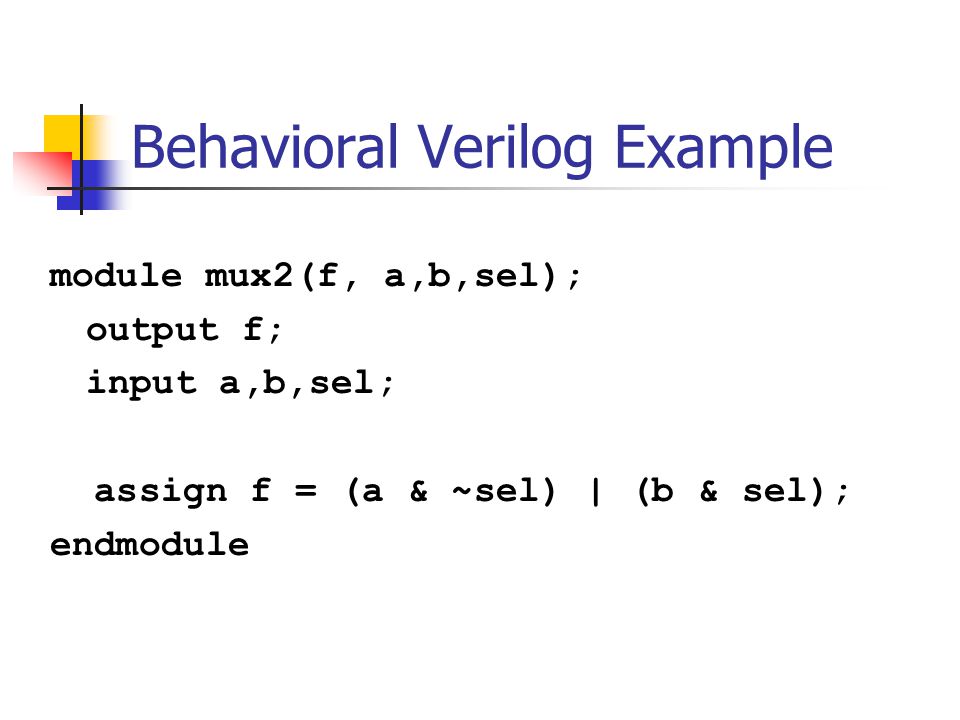 Behavioral Verilog Example

module mux2(f, a,b,sel);
  output f;
  input a,b,sel;

   assign f = (a & ~sel) | (b & sel);
endmodule